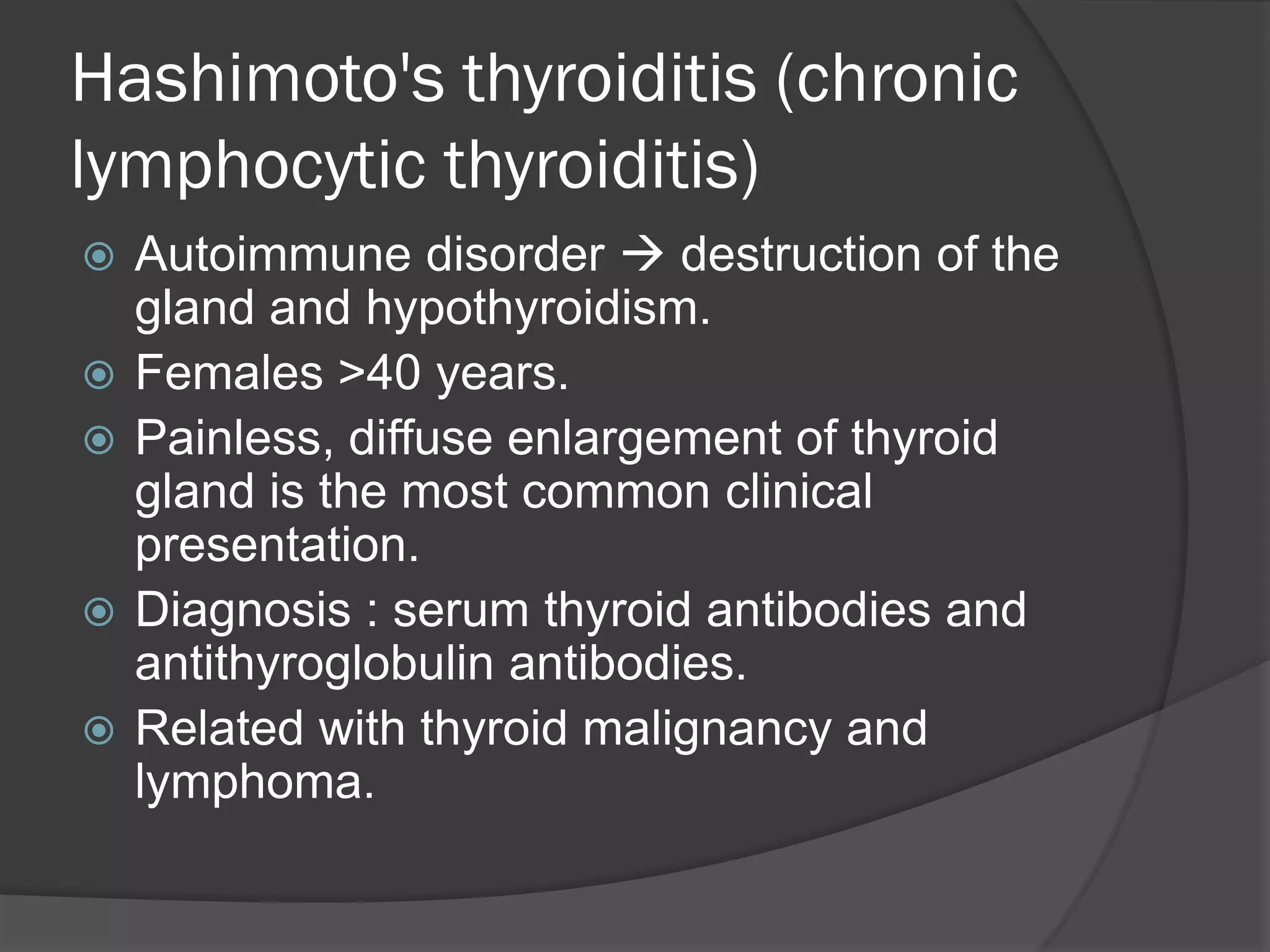 Hashimoto's thyroiditis (chronic lymphocytic thyroiditis)

Autoimmune disorder → destruction of the gland and hypothyroidism.
Females >40 years.
Painless, diffuse enlargement of thyroid gland is the most common clinical presentation.
Diagnosis : serum thyroid antibodies and antithyroglobulin antibodies.
Related with thyroid malignancy and lymphoma.